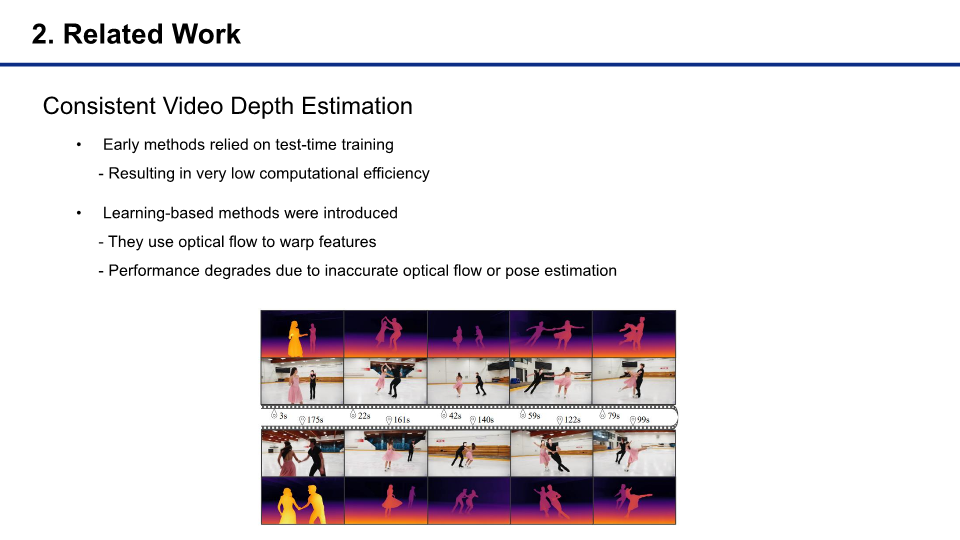 2. Related Work

Consistent Video Depth Estimation

• Early methods relied on test-time training
- Resulting in very low computational efficiency

• Learning-based methods were introduced
- They use optical flow to warp features
- Performance degrades due to inaccurate optical flow or pose estimation

3s 175s 22s 161s 42s 140s 59s 122s 79s 99s